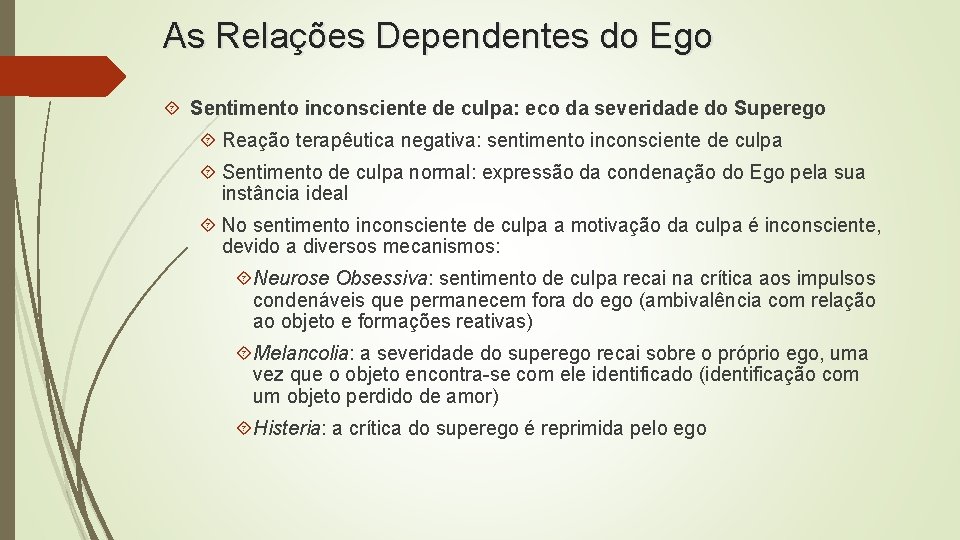 As Relações Dependentes do Ego

Sentimento inconsciente de culpa: eco da severidade do Superego

Reação terapêutica negativa: sentimento inconsciente de culpa

Sentimento de culpa normal: expressão da condenação do Ego pela sua instância ideal

No sentimento inconsciente de culpa a motivação da culpa é inconsciente, devido a diversos mecanismos:

Neurose Obsessiva: sentimento de culpa recai na crítica aos impulsos condenáveis que permanecem fora do ego (ambivalência com relação ao objeto e formações reativas)

Melancolia: a severidade do superego recai sobre o próprio ego, uma vez que o objeto encontra-se com ele identificado (identificação com um objeto perdido de amor)

Histeria: a crítica do superego é reprimida pelo ego